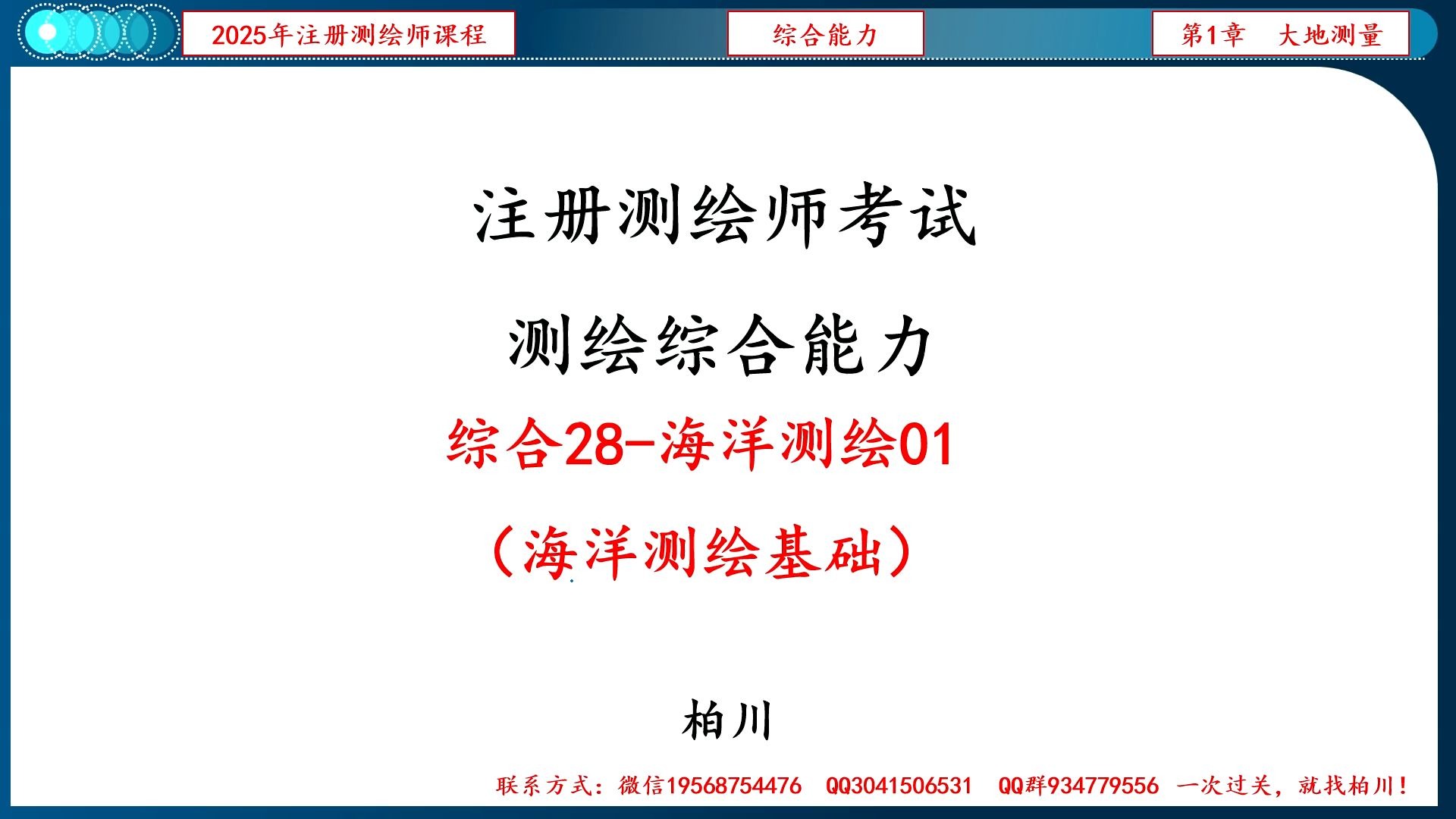 2025年注册测绘师课程

综合能力

第1章 大地测量

注册测绘师考试

测绘综合能力

综合28-海洋测绘01

（海洋测绘基础）

柏川

联系方式：微信19568754476 QQ3041506531 QQ群934779556 一次过关，就找柏川！